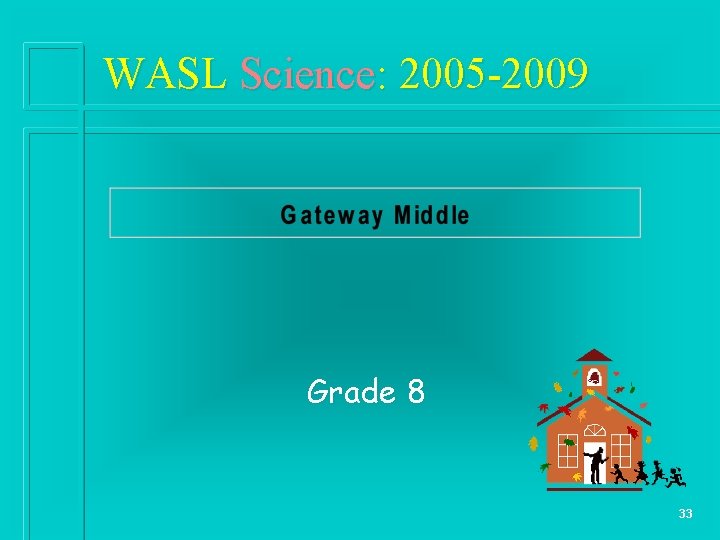 WASL Science: 2005-2009

Gateway Middle

Grade 8

33